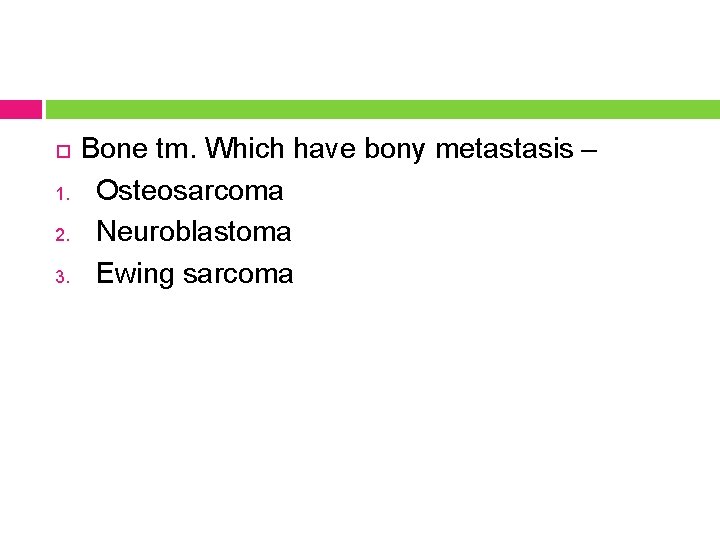 Bone tm. Which have bony metastasis –

1. Osteosarcoma
2. Neuroblastoma
3. Ewing sarcoma